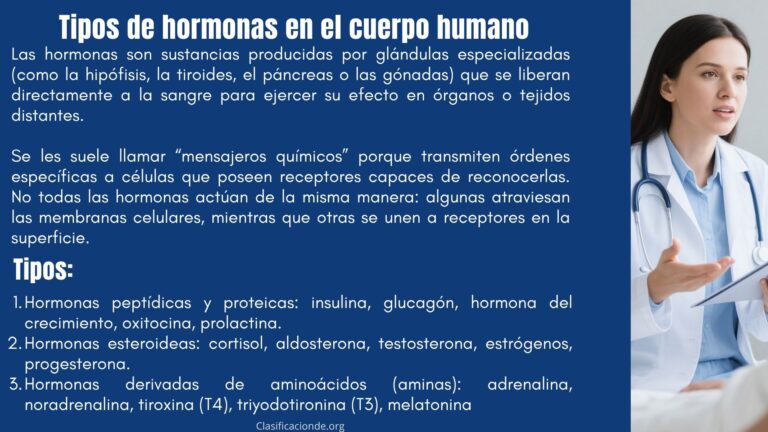 Tipos de hormonas en el cuerpo humano

Las hormonas son sustancias producidas por glándulas especializadas (como la hipófisis, la tiroides, el páncreas o las gónadas) que se liberan directamente a la sangre para ejercer su efecto en órganos o tejidos distantes.

Se les suele llamar “mensajeros químicos” porque transmiten órdenes específicas a células que poseen receptores capaces de reconocerlas. No todas las hormonas actúan de la misma manera: algunas atraviesan las membranas celulares, mientras que otras se unen a receptores en la superficie.

Tipos:

1. Hormonas peptídicas y proteicas: insulina, glucagón, hormona del crecimiento, oxitocina, prolactina.
2. Hormonas esteroideas: cortisol, aldosterona, testosterona, estrógenos, progesterona.
3. Hormonas derivadas de aminoácidos (aminas): adrenalina, noradrenalina, tiroxina (T4), triyodotironina (T3), melatonina

Clasificacionde.org